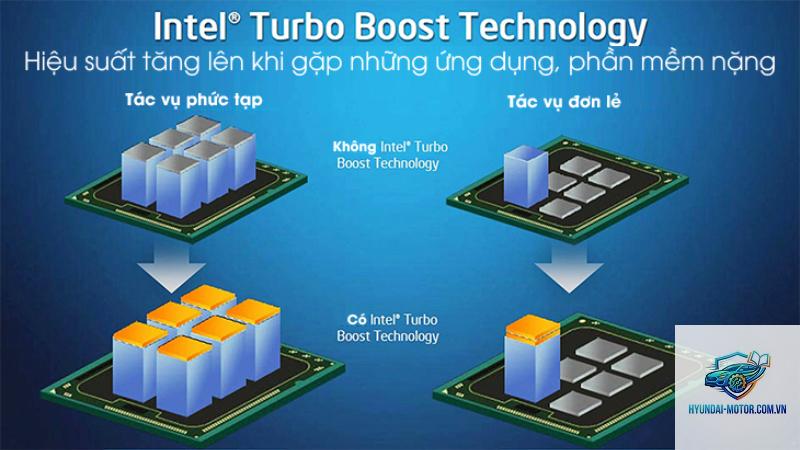 Intel® Turbo Boost Technology
Hiệu suất tăng lên khi gặp những ứng dụng, phần mềm nặng

Tác vụ phức tạp

Tác vụ đơn lẻ

Không Intel® Turbo Boost Technology

Có Intel® Turbo Boost Technology

HYUNDAI-MOTOR.COM.VN